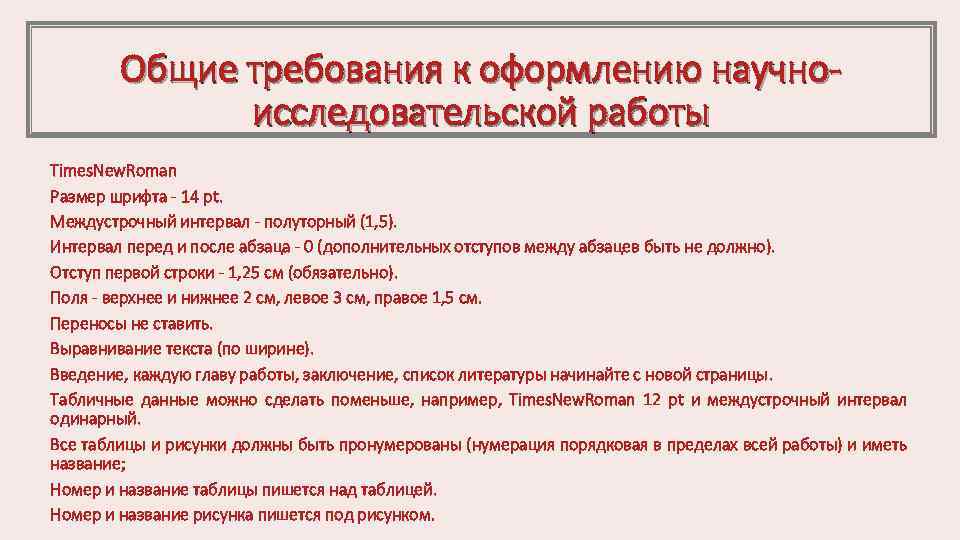 Общие требования к оформлению научно-исследовательской работы

TimesNewRoman

Размер шрифта - 14 pt.

Междустрочный интервал - полуторный (1,5).

Интервал перед и после абзаца - 0 (дополнительных отступов между абзацев быть не должно).

Отступ первой строки - 1,25 см (обязательно).

Поля - верхнее и нижнее 2 см, левое 3 см, правое 1,5 см.

Переносы не ставить.

Выравнивание текста (по ширине).

Введение, каждую главу работы, заключение, список литературы начинайте с новой страницы.

Табличные данные можно сделать поменьше, например, TimesNewRoman 12 pt и междустрочный интервал одинарный.

Все таблицы и рисунки должны быть пронумерованы (нумерация порядковая в пределах всей работы) и иметь название;

Номер и название таблицы пишется над таблицей.

Номер и название рисунка пишется под рисунком.